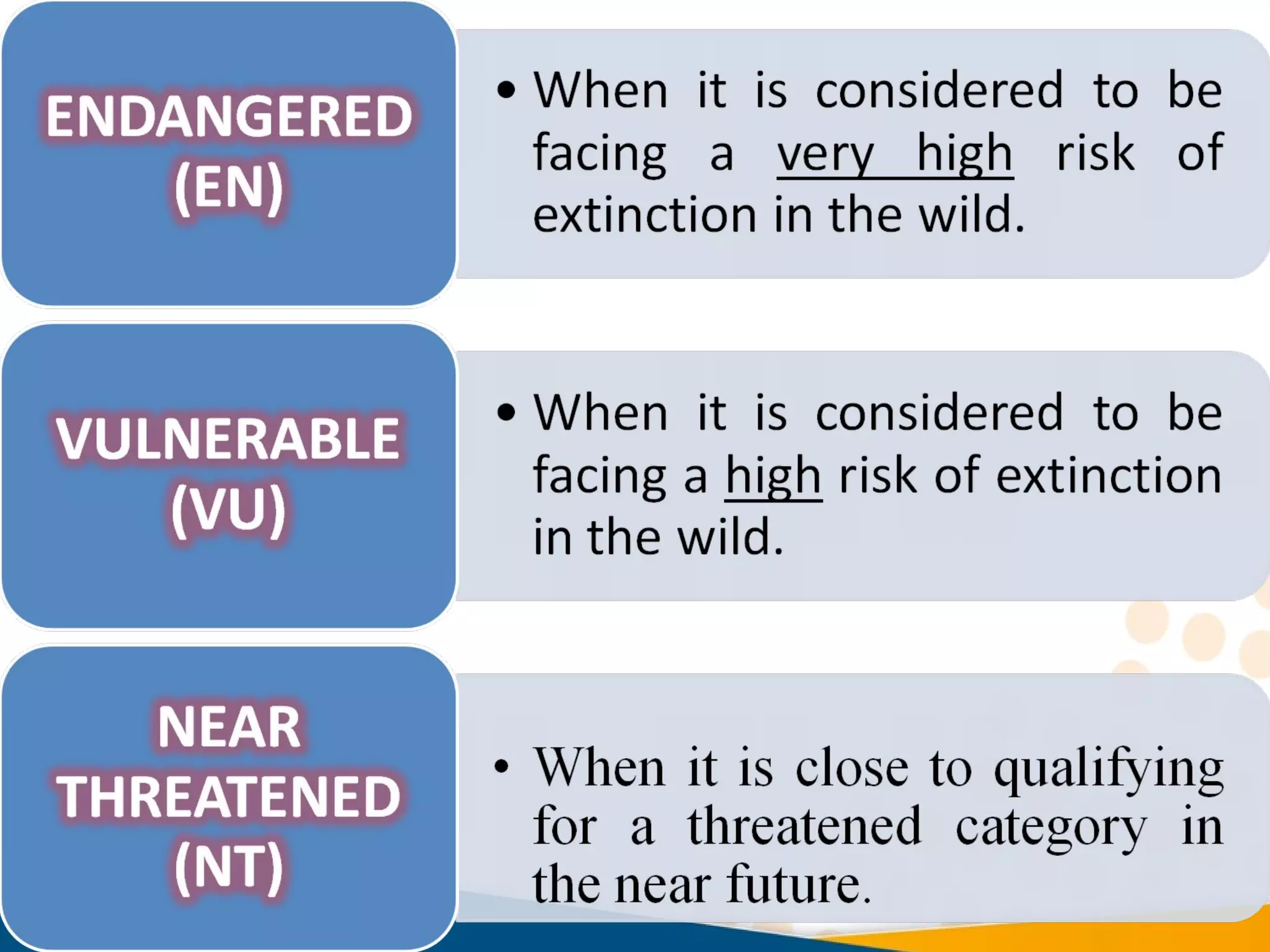 ENDANGERED (EN)

• When it is considered to be facing a very high risk of extinction in the wild.

VULNERABLE (VU)

• When it is considered to be facing a high risk of extinction in the wild.

NEAR THREATENED (NT)

• When it is close to qualifying for a threatened category in the near future.